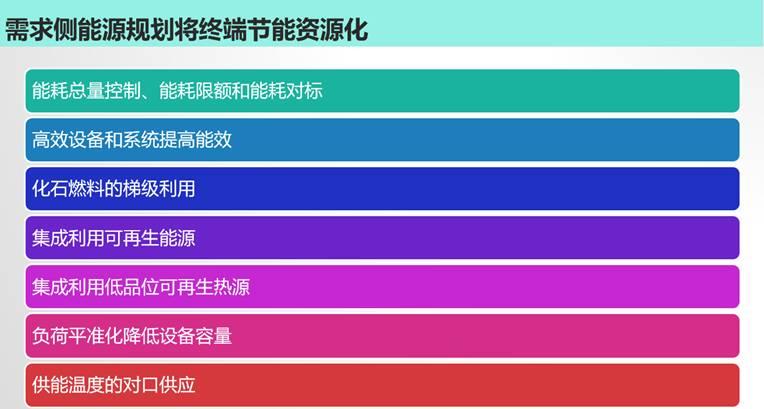 需求侧能源规划将终端节能资源化

能耗总量控制、能耗限额和能耗对标

高效设备和系统提高能效

化石燃料的梯级利用

集成利用可再生能源

集成利用低品位可再生热源

负荷平准化降低设备容量

供能温度的对口供应